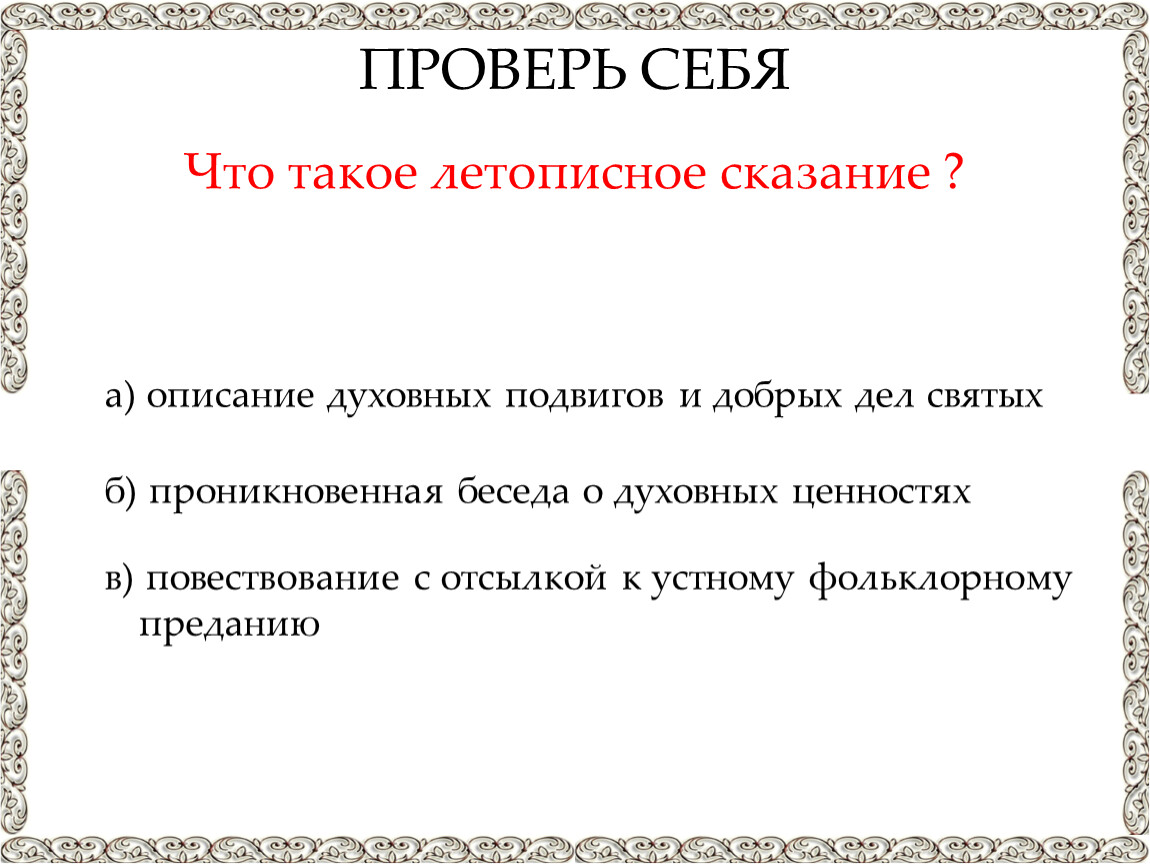 ПРОВЕРЬ СЕБЯ

Что такое летописное сказание ?

а) описание духовных подвигов и добрых дел святых

б) проникновенная беседа о духовных ценностях

в) повествование с отсылкой к устному фольклорному преданию